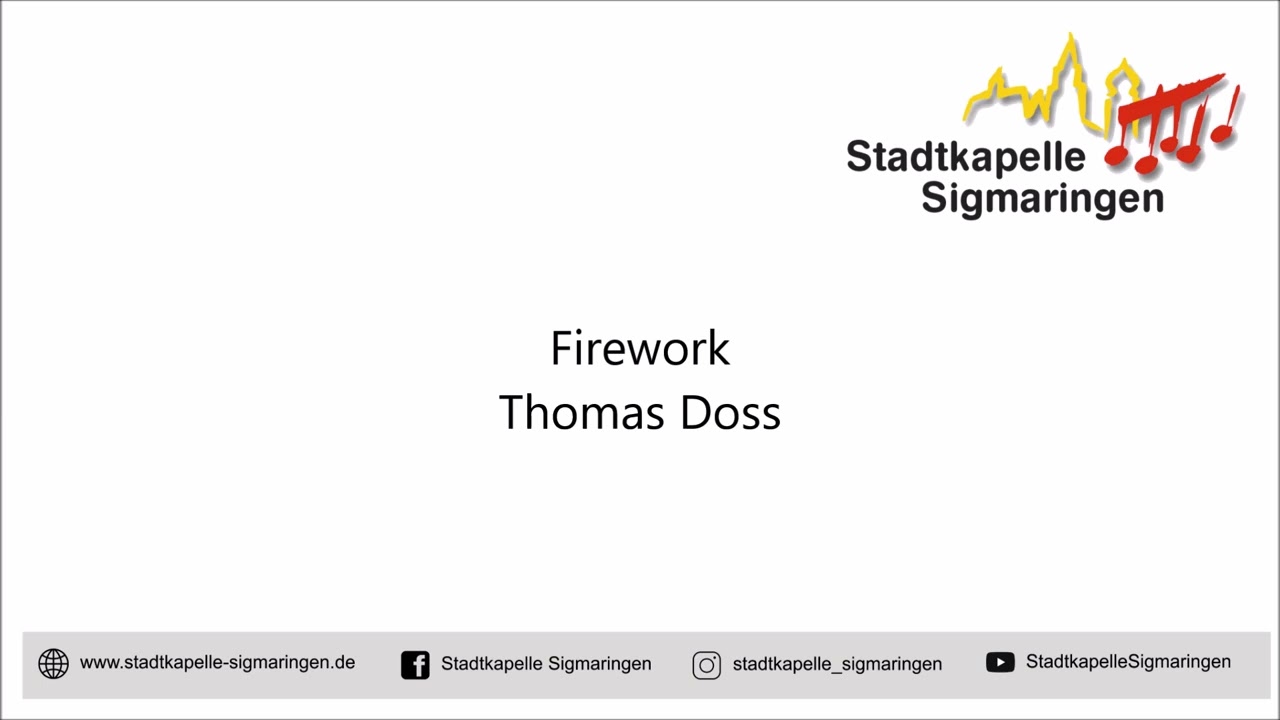 Stadtkapelle Sigmaringen

Firework
Thomas Doss

www.stadtkapelle-sigmaringen.de Stadtkapelle Sigmaringen stadtkapelle_sigmaringen StadtkapelleSigmaringen